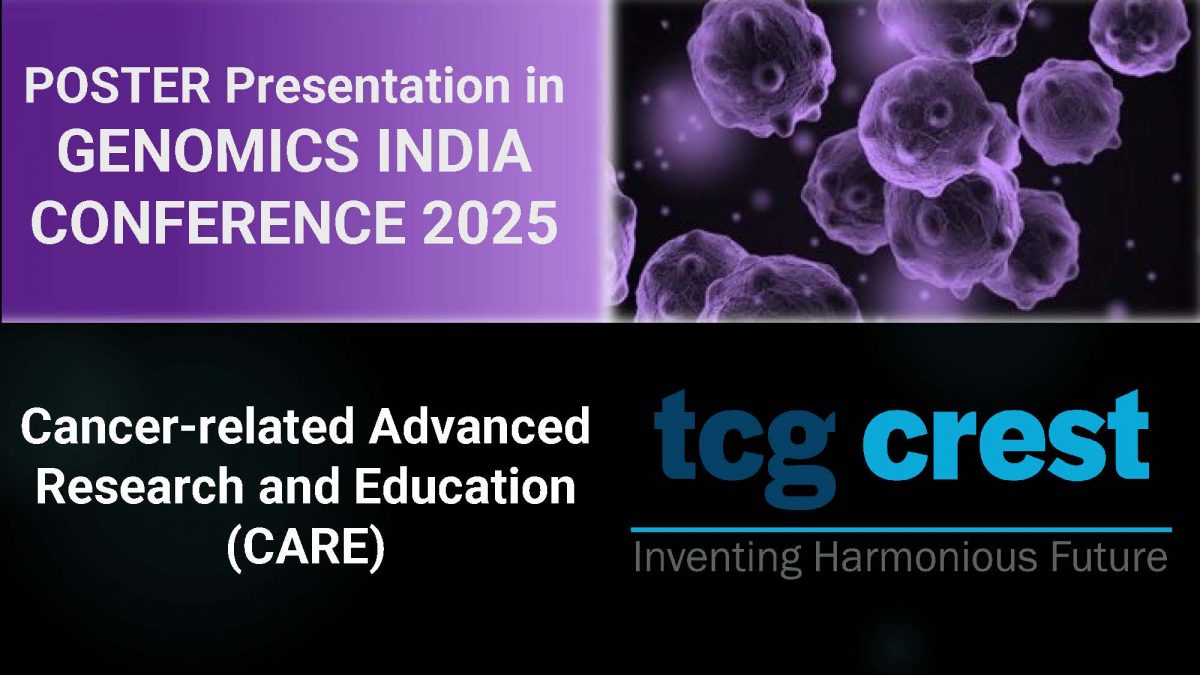 POSTER Presentation in GENOMICS INDIA CONFERENCE 2025

Cancer-related Advanced Research and Education (CARE)

tcg crest

Inventing Harmonious Future